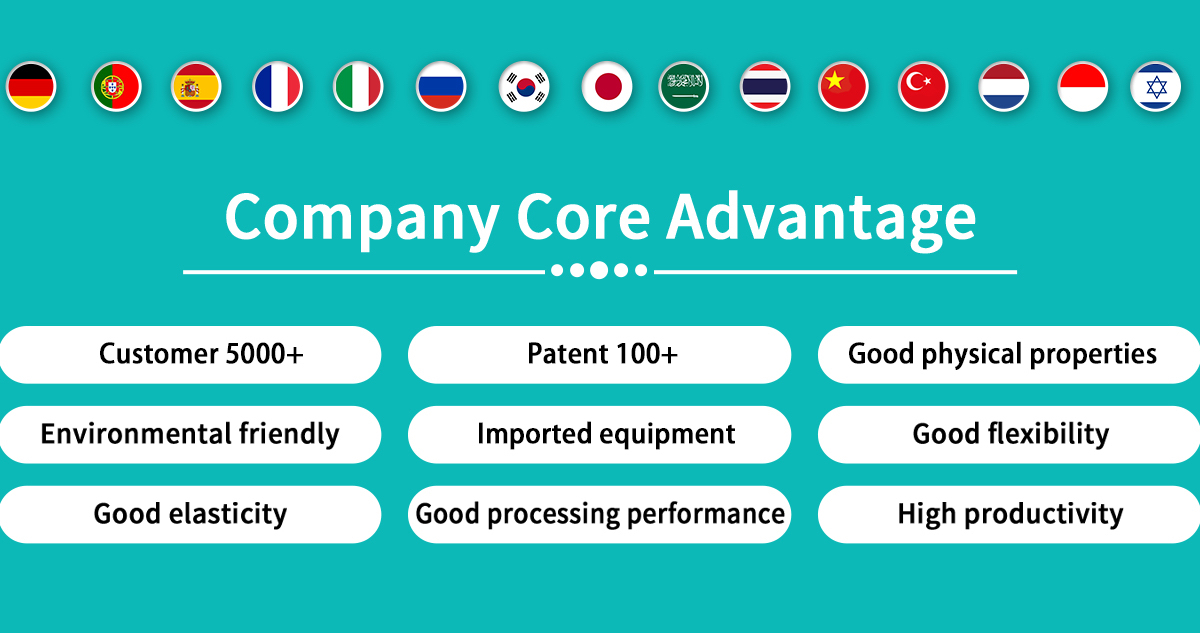 Company Core Advantage

Customer 5000+
Patent 100+
Good physical properties
Environmental friendly
Imported equipment
Good flexibility
Good elasticity
Good processing performance
High productivity